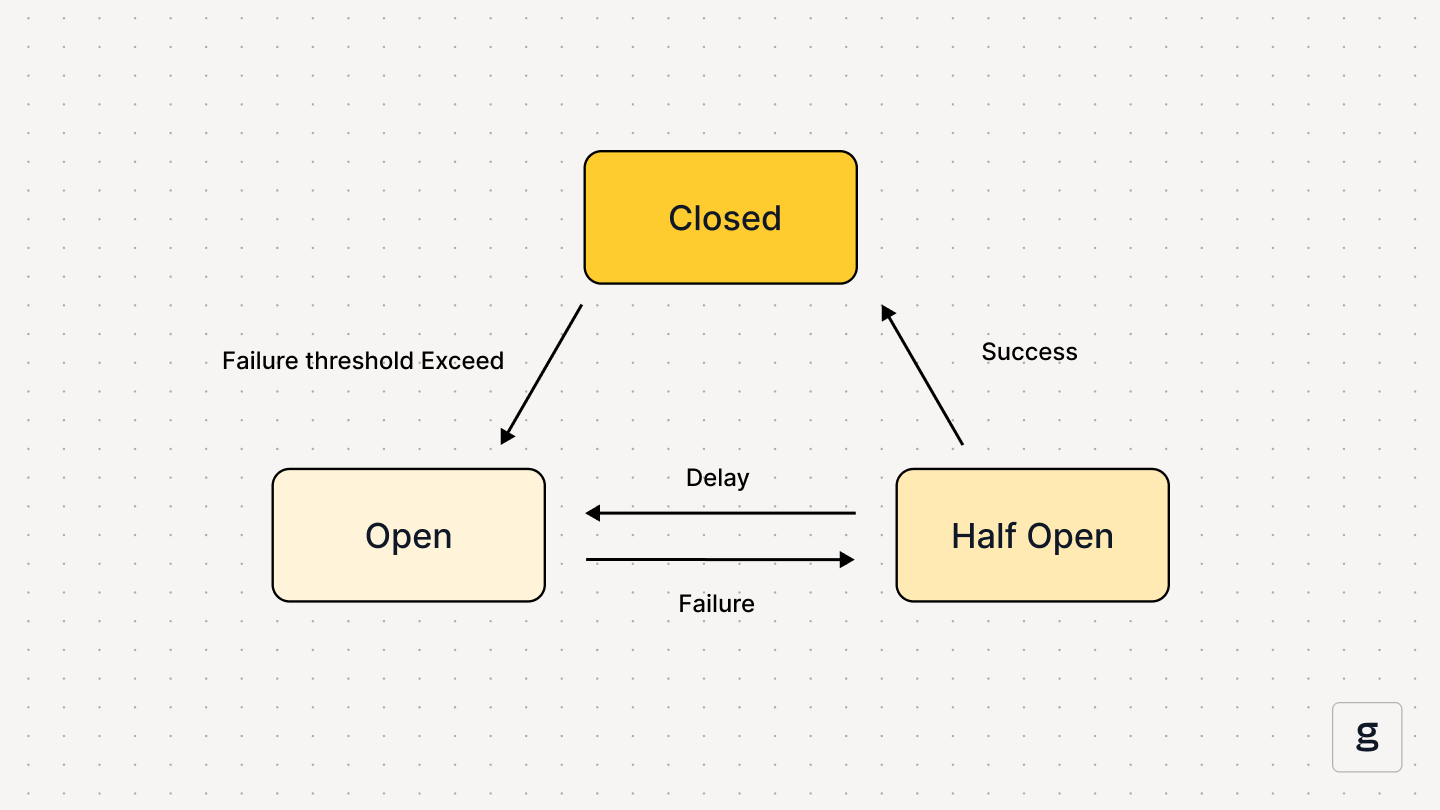 Closed

Failure threshold Exceed

Success

Open

Delay

Failure

Half Open

g